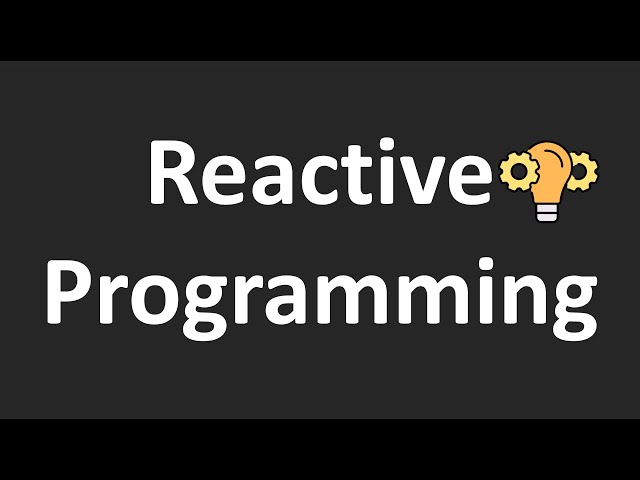 Reactive
Programming